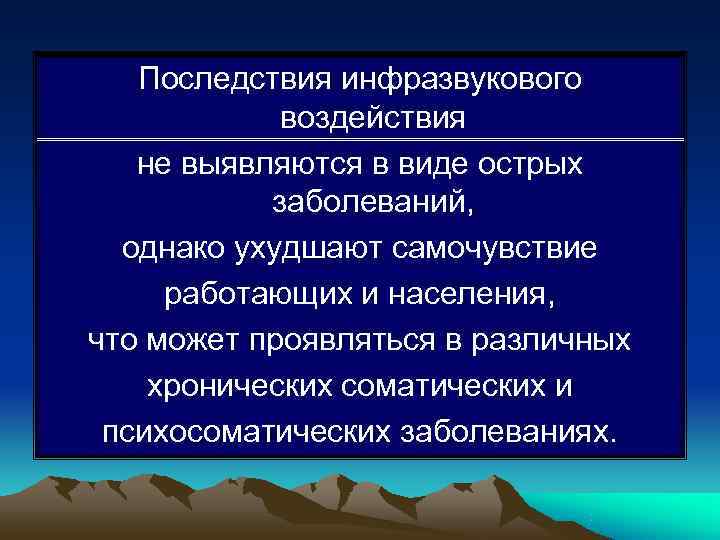 Последствия инфразвукового воздействия

не выявляются в виде острых заболеваний,
однако ухудшают самочувствие работающих и населения,
что может проявляться в различных хронических соматических и психосоматических заболеваниях.